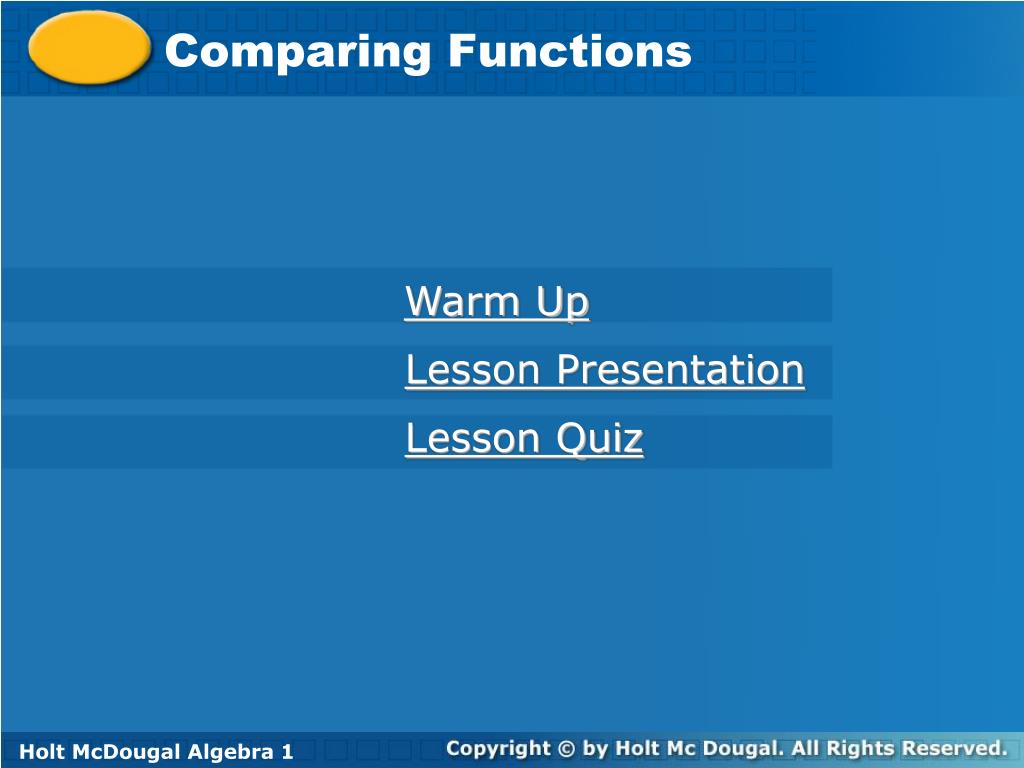 Comparing Functions

Warm Up

Lesson Presentation

Lesson Quiz

Holt McDougal Algebra 1

Copyright © by Holt Mc Dougal. All Rights Reserved.